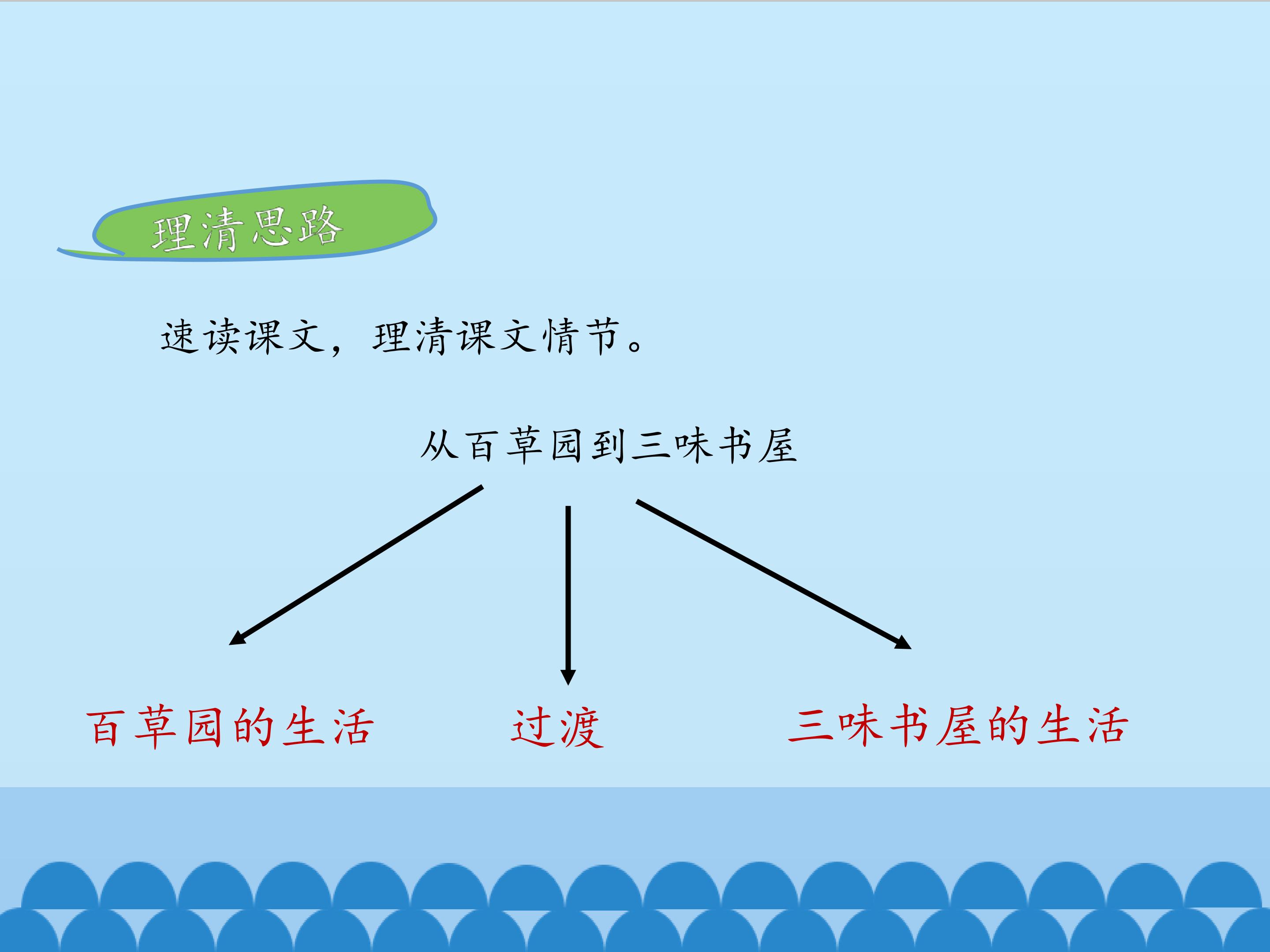 理清思路

速读课文，理清课文情节。

从百草园到三味书屋

百草园的生活

过渡

三味书屋的生活